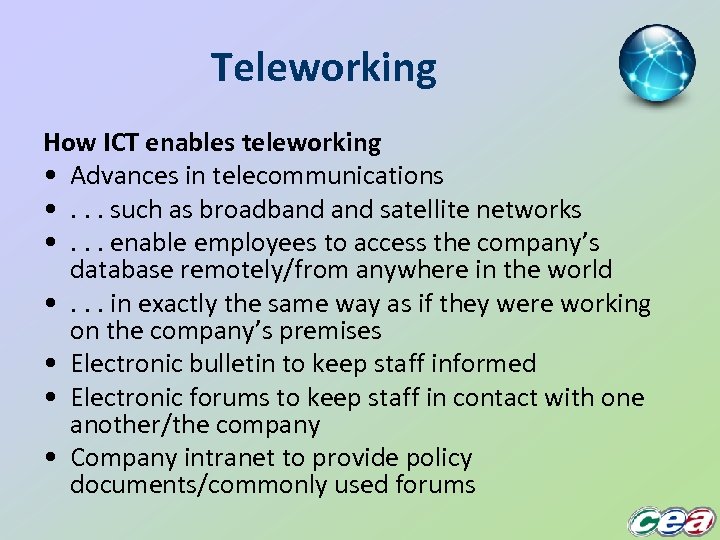 Teleworking

How ICT enables teleworking
• Advances in telecommunications
• . . . such as broadband and satellite networks
• . . . enable employees to access the company's database remotely/from anywhere in the world
• . . . in exactly the same way as if they were working on the company's premises
• Electronic bulletin to keep staff informed
• Electronic forums to keep staff in contact with one another/the company
• Company intranet to provide policy documents/commonly used forums

cea